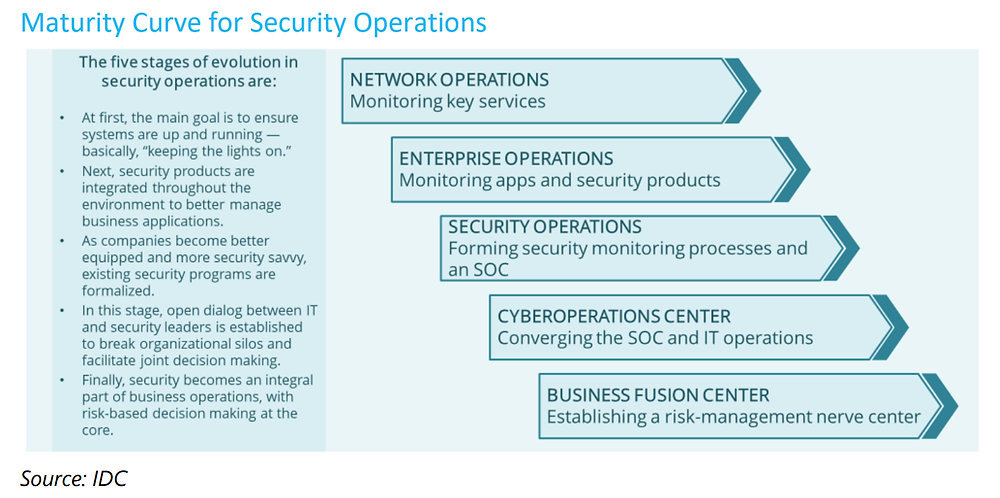 Maturity Curve for Security Operations

The five stages of evolution in security operations are:

• At first, the main goal is to ensure systems are up and running — basically, "keeping the lights on."
• Next, security products are integrated throughout the environment to better manage business applications.
• As companies become better equipped and more security savvy, existing security programs are formalized.
• In this stage, open dialog between IT and security leaders is established to break organizational silos and facilitate joint decision making.
• Finally, security becomes an integral part of business operations, with risk-based decision making at the core.

NETWORK OPERATIONS
Monitoring key services

ENTERPRISE OPERATIONS
Monitoring apps and security products

SECURITY OPERATIONS
Forming security monitoring processes and an SOC

CYBEROPERATIONS CENTER
Converging the SOC and IT operations

BUSINESS FUSION CENTER
Establishing a risk-management nerve center

Source: IDC